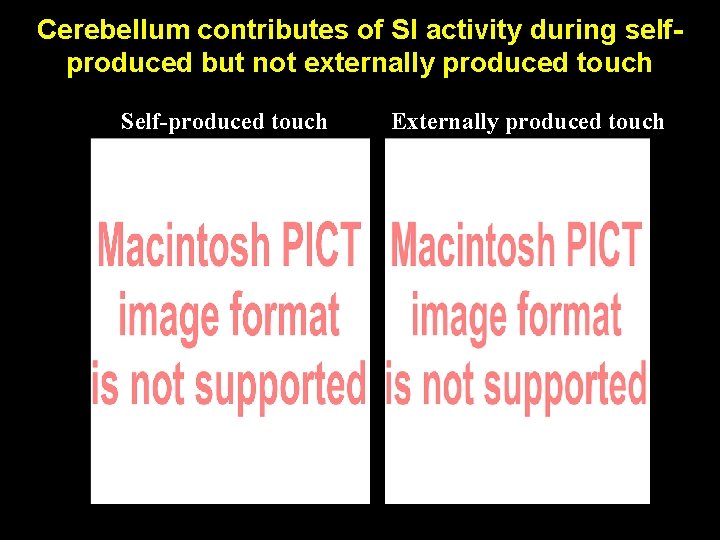 Cerebellum contributes of SI activity during self-produced but not externally produced touch

Self-produced touch

Macintosh PICT image format is not supported

Externally produced touch

Macintosh PICT image format is not supported